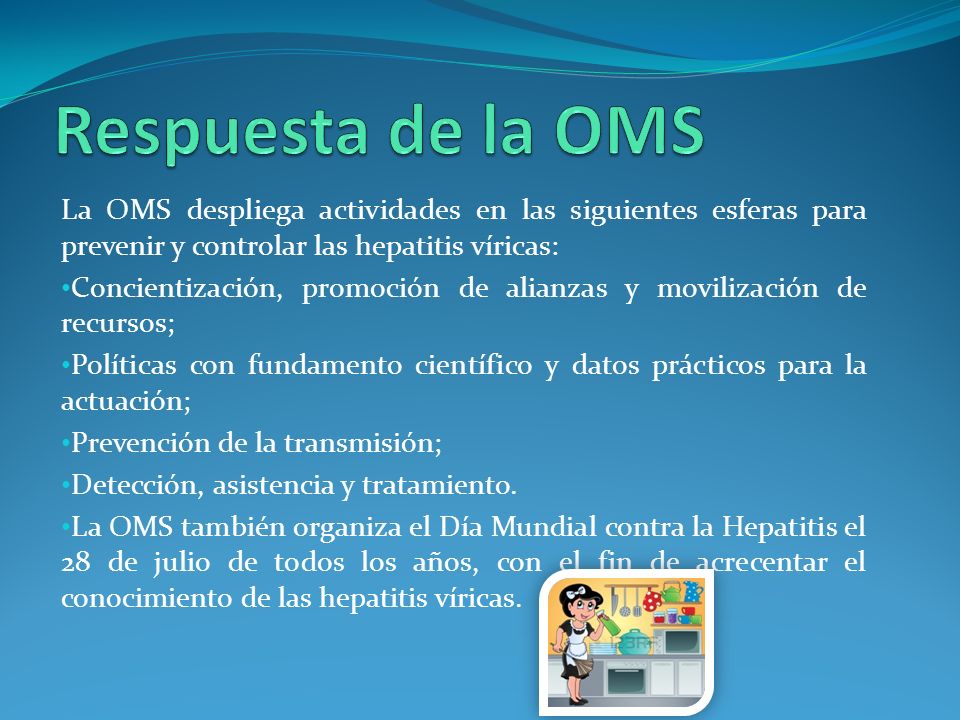 Respuesta de la OMS

La OMS despliega actividades en las siguientes esferas para prevenir y controlar las hepatitis víricas:

•Concientización, promoción de alianzas y movilización de recursos;

•Políticas con fundamento científico y datos prácticos para la actuación;

•Prevención de la transmisión;

•Detección, asistencia y tratamiento.

•La OMS también organiza el Día Mundial contra la Hepatitis el 28 de julio de todos los años, con el fin de acrecentar el conocimiento de las hepatitis víricas.